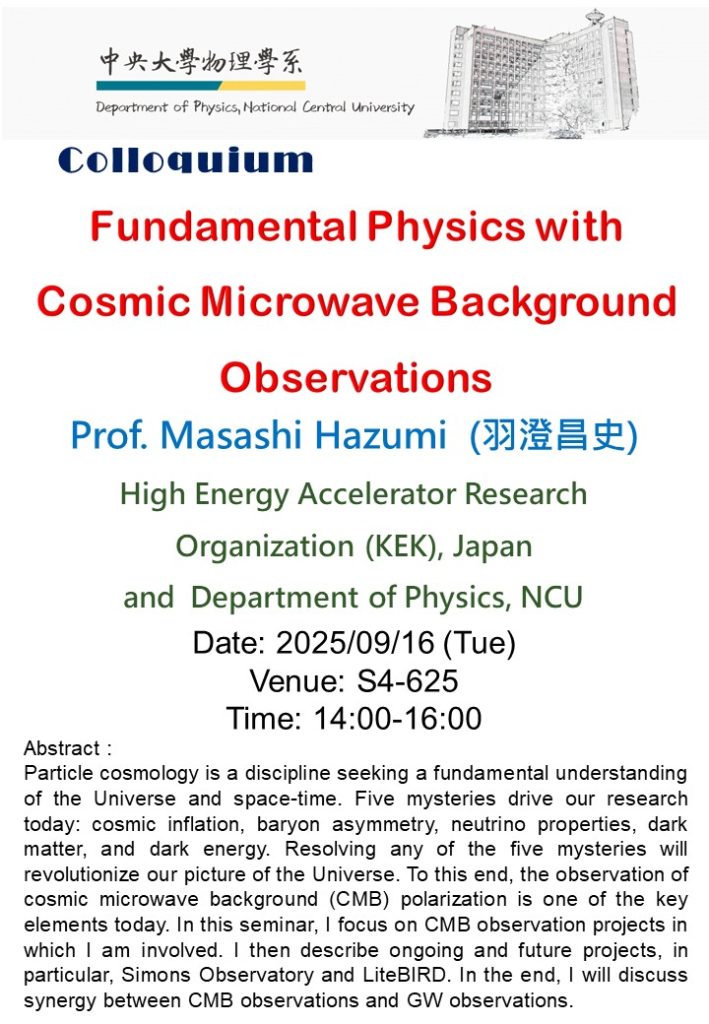 中央大學物理學系
Department of Physics, National Central University

Colloquium

Fundamental Physics with Cosmic Microwave Background Observations

Prof. Masashi Hazumi (羽澄昌史)

High Energy Accelerator Research Organization (KEK), Japan and Department of Physics, NCU

Date: 2025/09/16 (Tue)
Venue: S4-625
Time: 14:00-16:00

Abstract :
Particle cosmology is a discipline seeking a fundamental understanding of the Universe and space-time. Five mysteries drive our research today: cosmic inflation, baryon asymmetry, neutrino properties, dark matter, and dark energy. Resolving any of the five mysteries will revolutionize our picture of the Universe. To this end, the observation of cosmic microwave background (CMB) polarization is one of the key elements today. In this seminar, I focus on CMB observation projects in which I am involved. I then describe ongoing and future projects, in particular, Simons Observatory and LiteBIRD. In the end, I will discuss synergy between CMB observations and GW observations.